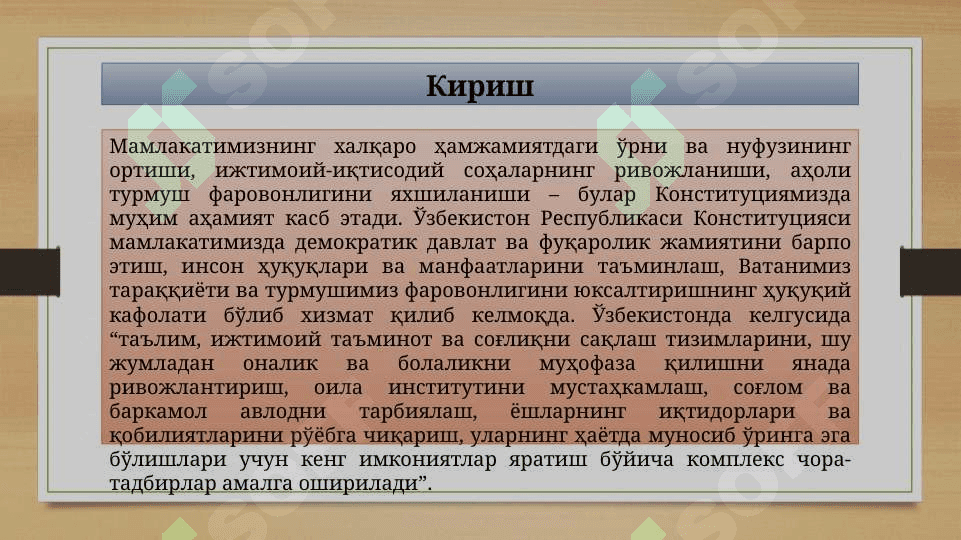 Кириш

Мамлакатимизнинг халқаро ҳамжамиятдаги ўрни ва нуфузининг ортиши, ижтимоий-иқтисодий соҳаларнинг ривожланиши, аҳоли турмуш фаровонлигини яхшиланиши – булар Конституциямизда муҳим аҳамият касб этади. Ўзбекистон Республикаси Конституцияси мамлакатимизда демократик давлат ва фуқаролик жамиятини барпо этиш, инсон ҳуқуқлари ва манфаатларини таъминлаш, Ватанимиз тараққиёти ва турмушимиз фаровонлигини юксалтиришнинг ҳуқуқий кафолати бўлиб хизмат қилиб келмоқда. Ўзбекистонда келгусида “таълим, ижтимоий таъминот ва соғлиқни сақлаш тизимларини, шу жумладан оналик ва болаликни муҳофаза қилишни янада ривожлантириш, оила институтини мустаҳкамлаш, соғлом ва баркамол авлодни тарбиялаш, ёшларнинг иқтидорлари ва қобилиятларини рўёбга чиқариш, уларнинг ҳаётда муносиб ўринга эга бўлишлари учун кенг имкониятлар яратиш бўйича комплекс чора-тадбирлар амалга оширилади”.